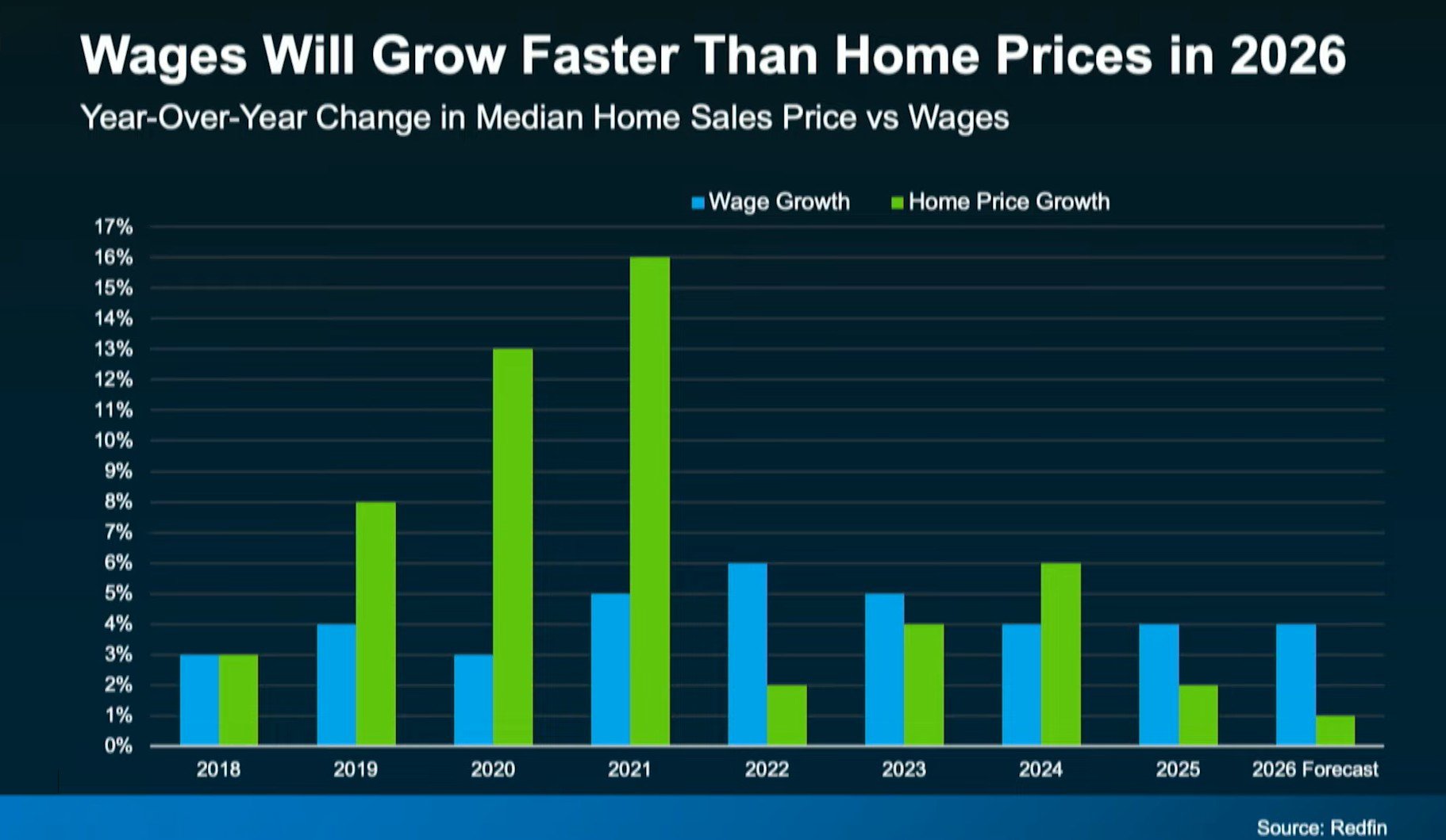 Wages Will Grow Faster Than Home Prices in 2026

Year-Over-Year Change in Median Home Sales Price vs Wages

Wage Growth Home Price Growth

17%
16%
15%
14%
13%
12%
11%
10%
9%
8%
7%
6%
5%
4%
3%
2%
1%
0%

2018 2019 2020 2021 2022 2023 2024 2025 2026 Forecast

Source: Redfin